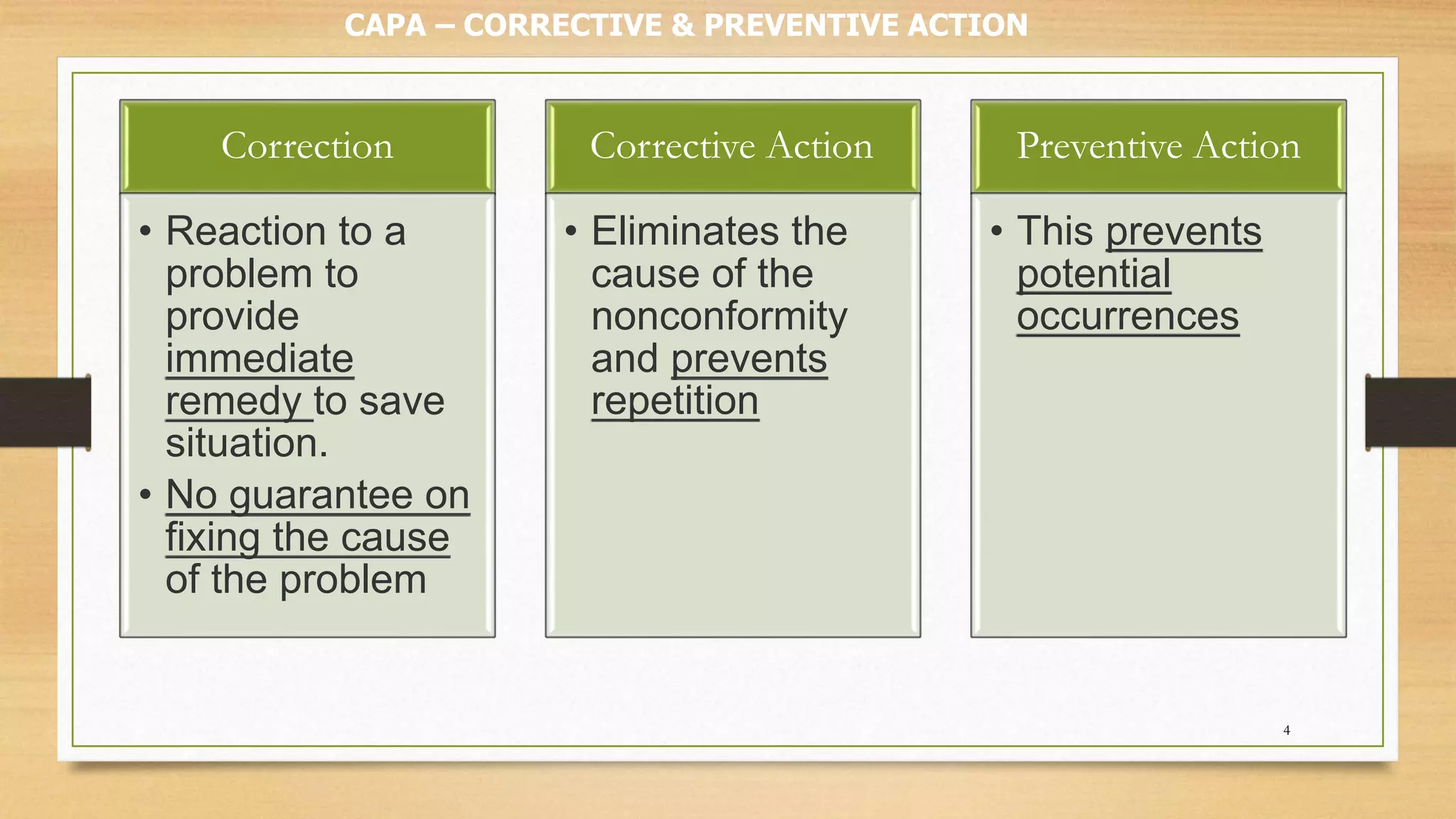 CAPA – CORRECTIVE & PREVENTIVE ACTION

Correction

• Reaction to a problem to provide immediate remedy to save situation.
• No guarantee on fixing the cause of the problem

Corrective Action

• Eliminates the cause of the nonconformity and prevents repetition

Preventive Action

• This prevents potential occurrences

4